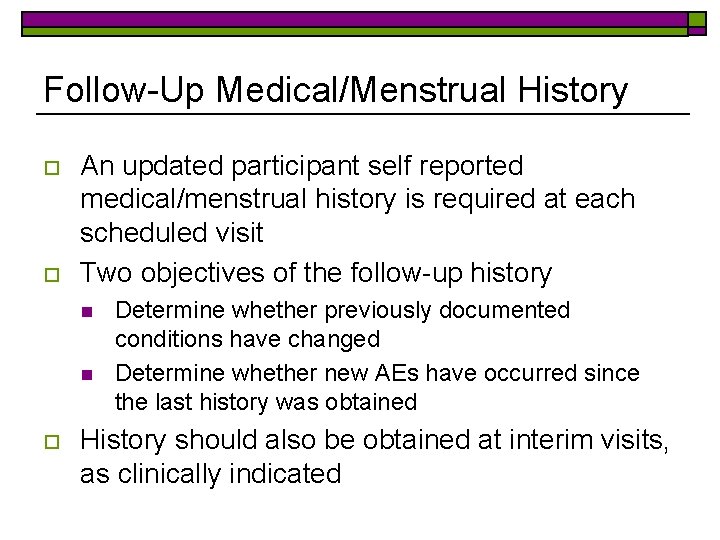 Follow-Up Medical/Menstrual History

An updated participant self reported medical/menstrual history is required at each scheduled visit

Two objectives of the follow-up history

Determine whether previously documented conditions have changed

Determine whether new AEs have occurred since the last history was obtained

History should also be obtained at interim visits, as clinically indicated